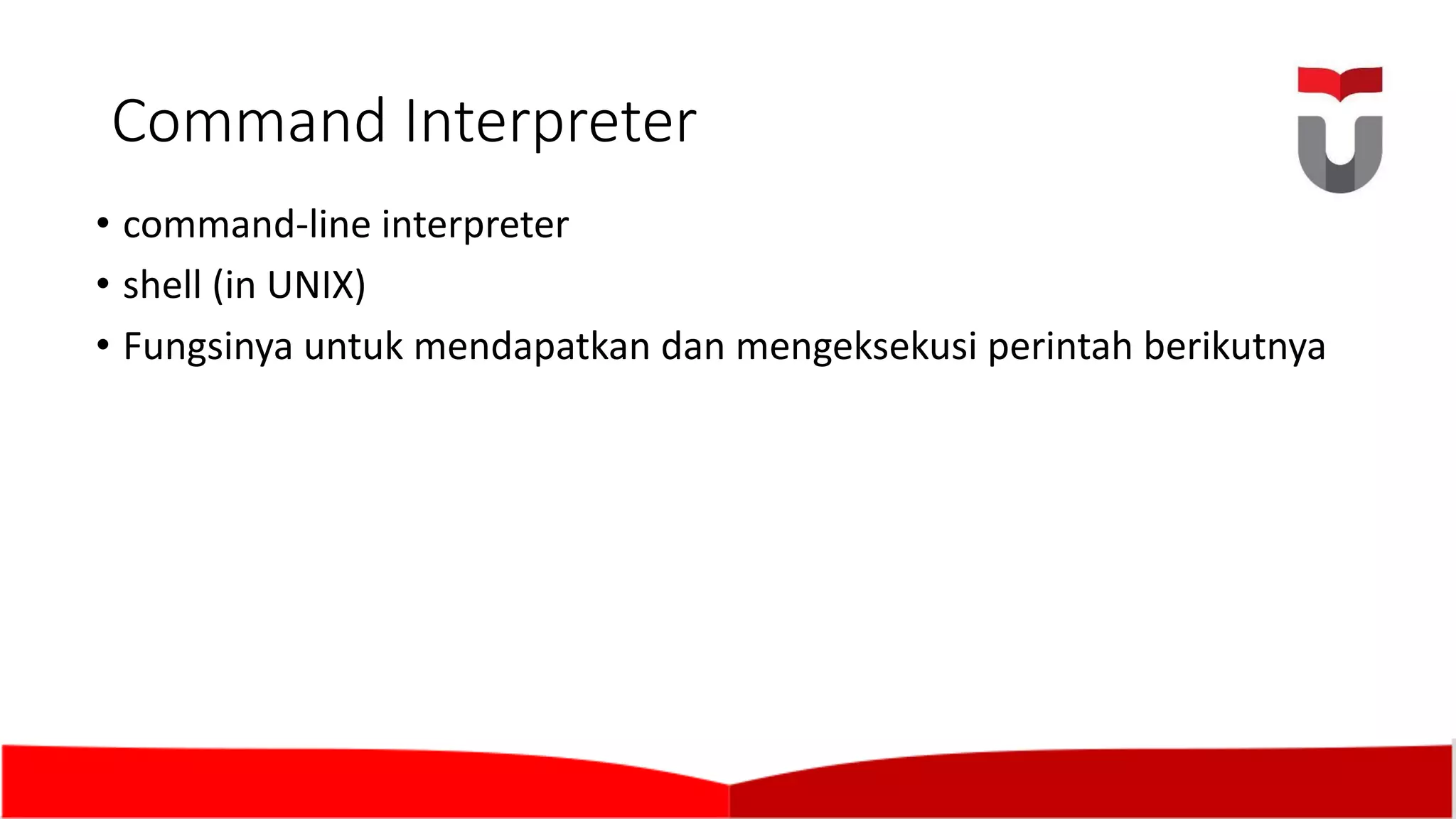 Command Interpreter

• command-line interpreter
• shell (in UNIX)
• Fungsinya untuk mendapatkan dan mengeksekusi perintah berikutnya